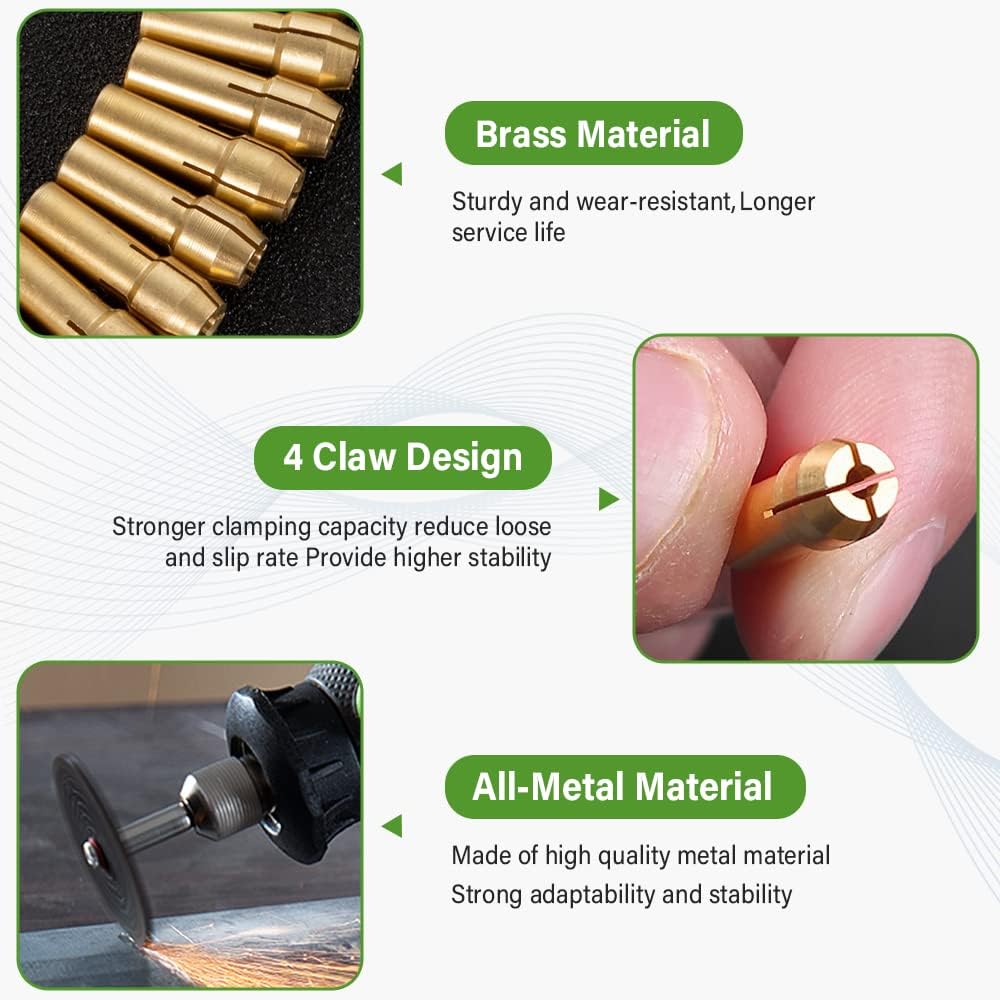 Brass Material

Sturdy and wear-resistant, Longer service life

4 Claw Design

Stronger clamping capacity reduce loose and slip rate Provide higher stability

All-Metal Material

Made of high quality metal material
Strong adaptability and stability